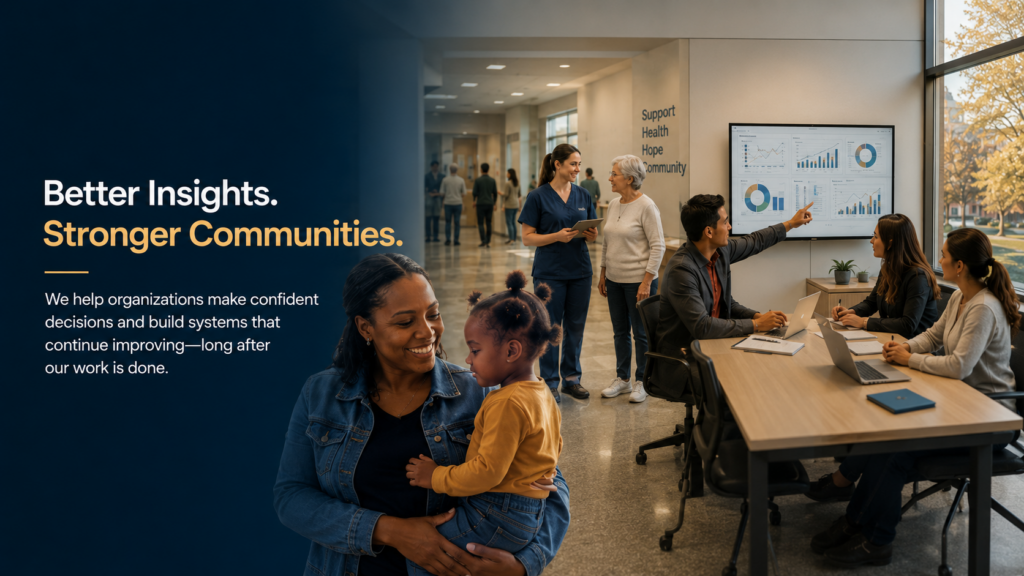 Better Insights.
Stronger Communities.

We help organizations make confident decisions and build systems that continue improving—long after our work is done.

Support
Health
Hope
Community